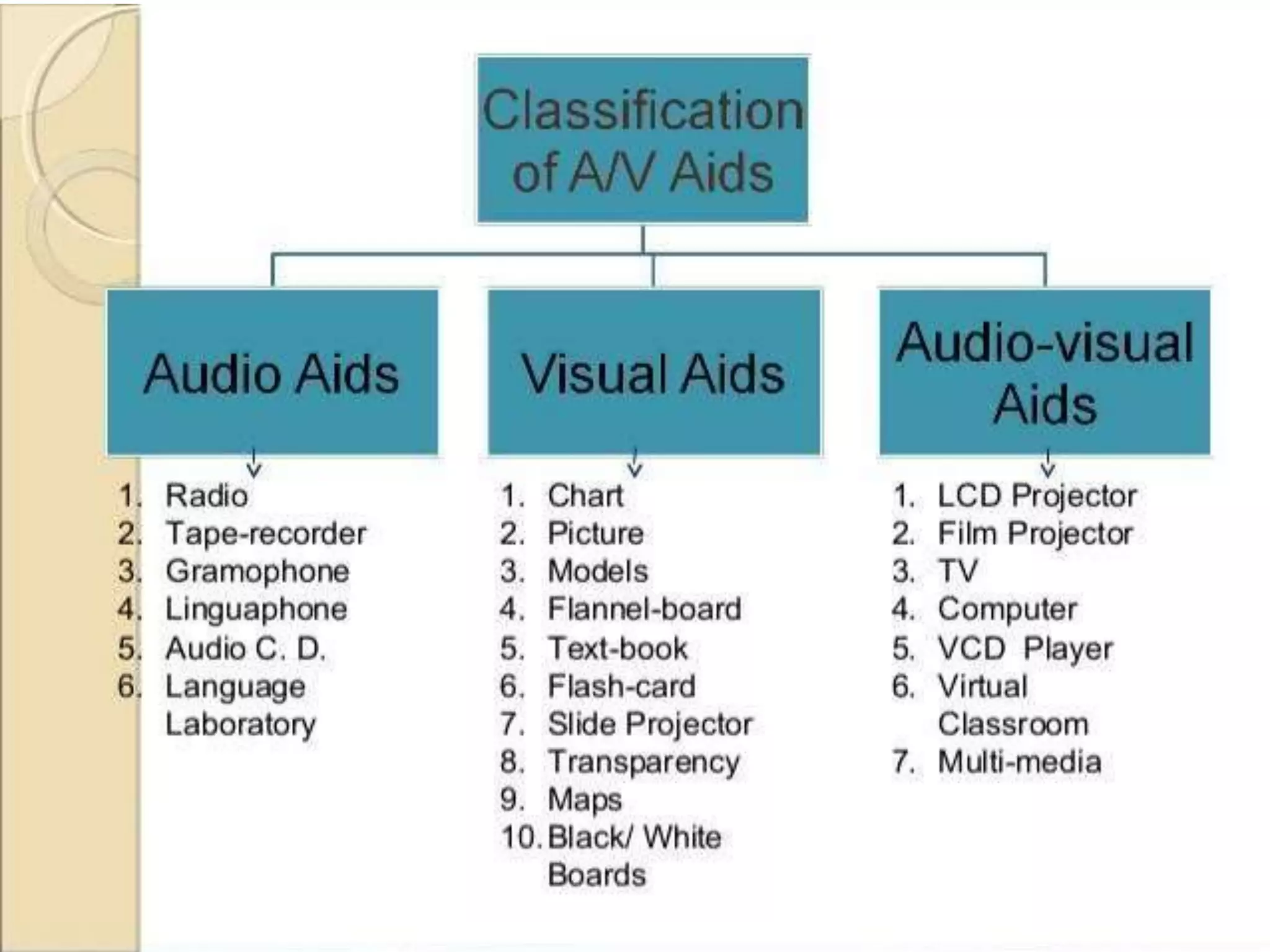 Classification of A/V Aids

Audio Aids

1. Radio
2. Tape-recorder
3. Gramophone
4. Linguaphone
5. Audio C. D.
6. Language Laboratory

Visual Aids

1. Chart
2. Picture
3. Models
4. Flannel-board
5. Text-book
6. Flash-card
7. Slide Projector
8. Transparency
9. Maps
10. Black/ White Boards

Audio-visual Aids

1. LCD Projector
2. Film Projector
3. TV
4. Computer
5. VCD Player
6. Virtual Classroom
7. Multi-media